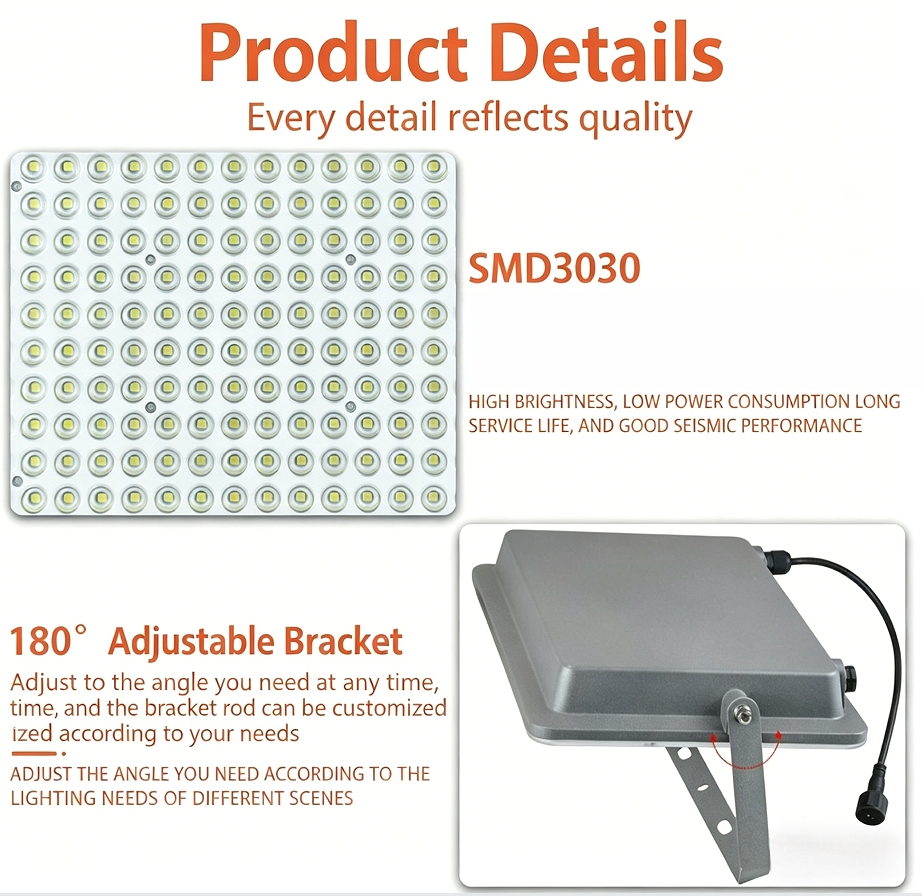 Product Details
Every detail reflects quality

SMD3030

HIGH BRIGHTNESS, LOW POWER CONSUMPTION LONG SERVICE LIFE, AND GOOD SEISMIC PERFORMANCE

180° Adjustable Bracket
Adjust to the angle you need at any time, time, and the bracket rod can be customized ized according to your needs

ADJUST THE ANGLE YOU NEED ACCORDING TO THE LIGHTING NEEDS OF DIFFERENT SCENES